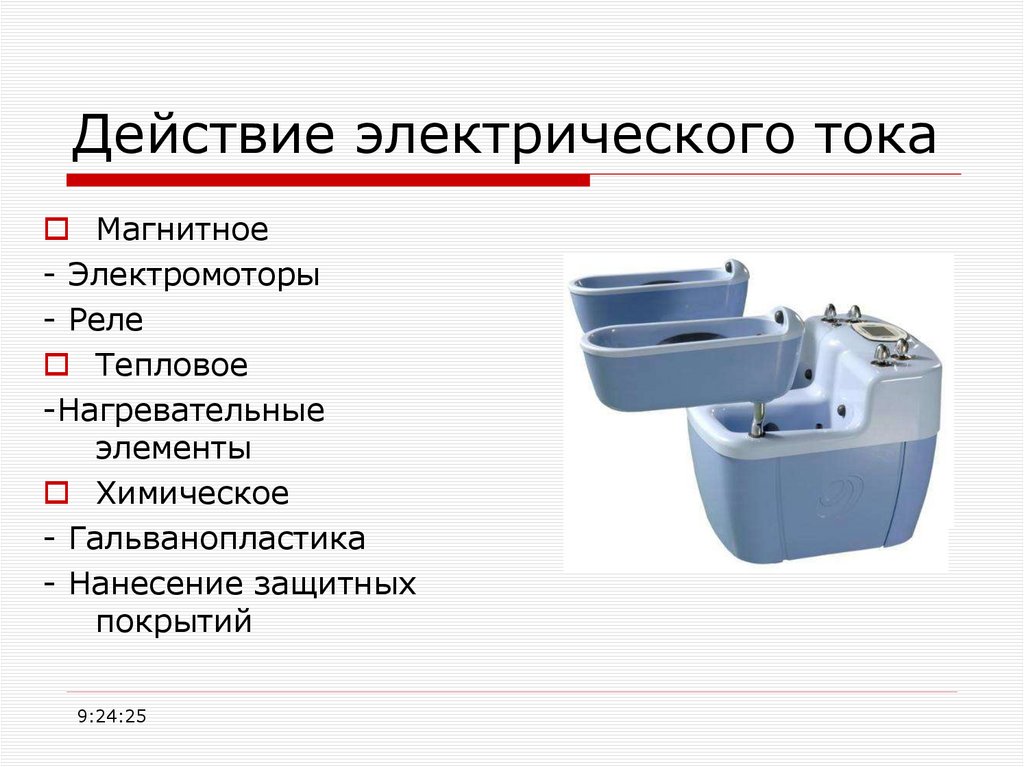 Действие электрического тока

Магнитное
- Электромоторы
- Реле
Тепловое
-Нагревательные элементы
Химическое
- Гальванопластика
- Нанесение защитных покрытий

9:24:25